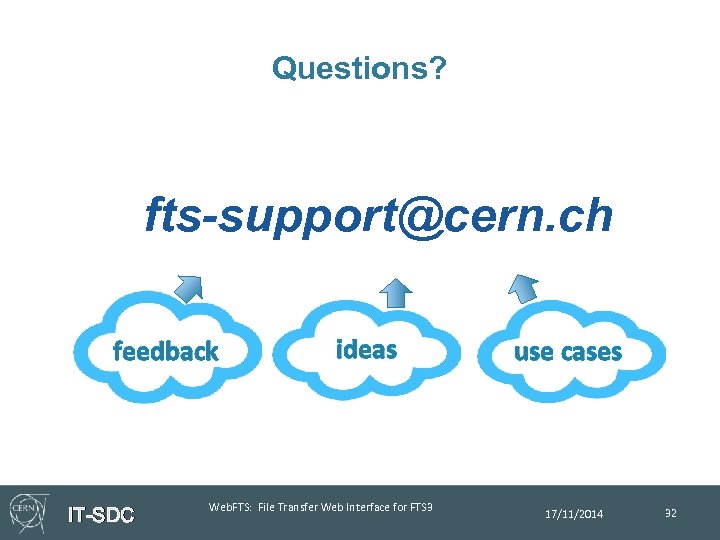 Questions?

fts-support@cern.ch

feedback

ideas

use cases

CERN

IT-SDC

WebFTS: File Transfer Web Interface for FTS3

17/11/2014

32